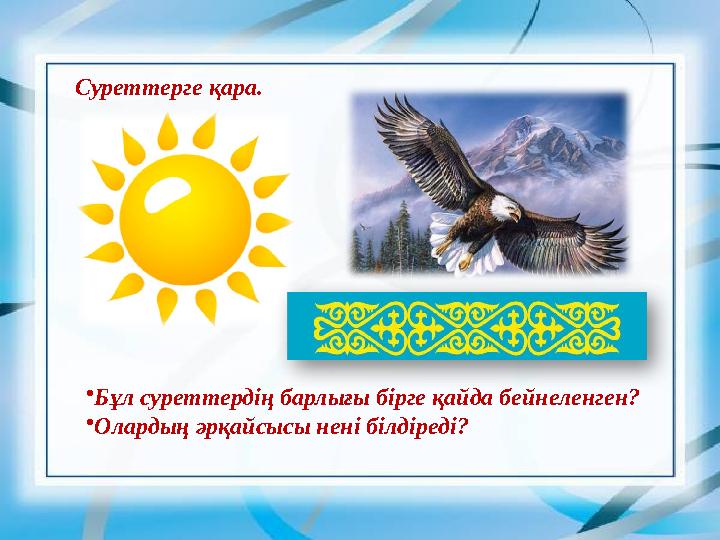 Суреттерге қара.

•Бұл суреттердің барлығы бірге қайда бейнеленген?
•Олардың әрқайсысы нені білдіреді?